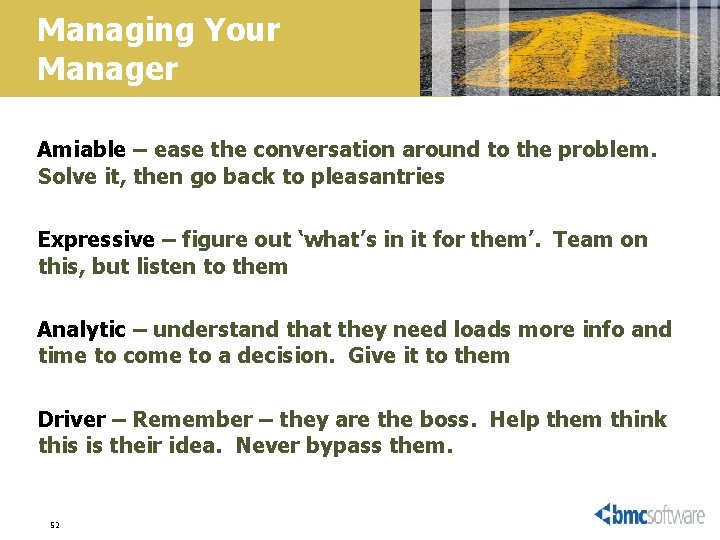 Managing Your Manager

Amiable – ease the conversation around to the problem. Solve it, then go back to pleasantries

Expressive – figure out 'what's in it for them'. Team on this, but listen to them

Analytic – understand that they need loads more info and time to come to a decision. Give it to them

Driver – Remember – they are the boss. Help them think this is their idea. Never bypass them.

52

bmcsoftware